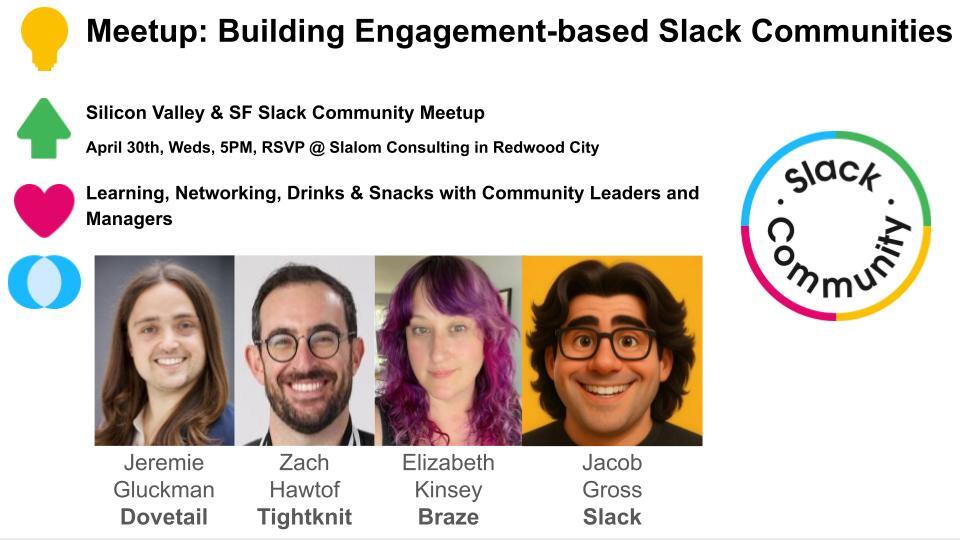 Meetup: Building Engagement-based Slack Communities

Silicon Valley & SF Slack Community Meetup

April 30th, Weds, 5PM, RSVP @ Slalom Consulting in Redwood City

Learning, Networking, Drinks & Snacks with Community Leaders and Managers

Slack Community

Jeremie Gluckman
**Dovetail**

Zach Hawtof
**Tightknit**

Elizabeth Kinsey
**Braze**

Jacob Gross
**Slack**